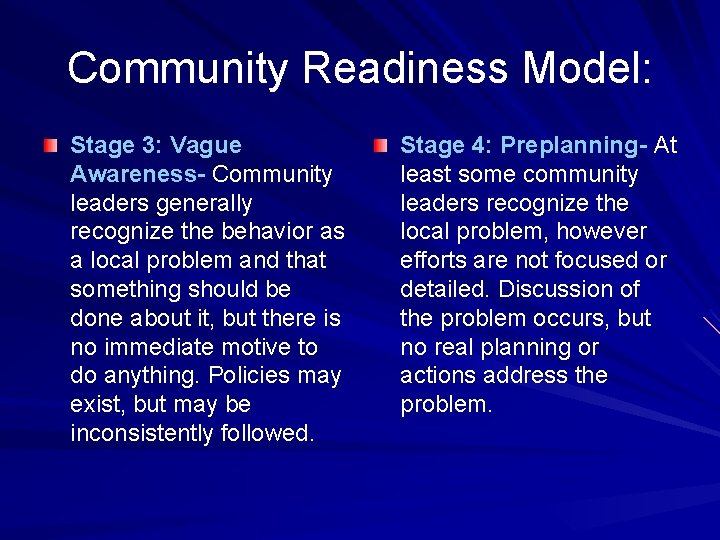 Community Readiness Model:

Stage 3: Vague Awareness- Community leaders generally recognize the behavior as a local problem and that something should be done about it, but there is no immediate motive to do anything. Policies may exist, but may be inconsistently followed.

Stage 4: Preplanning- At least some community leaders recognize the local problem, however efforts are not focused or detailed. Discussion of the problem occurs, but no real planning or actions address the problem.